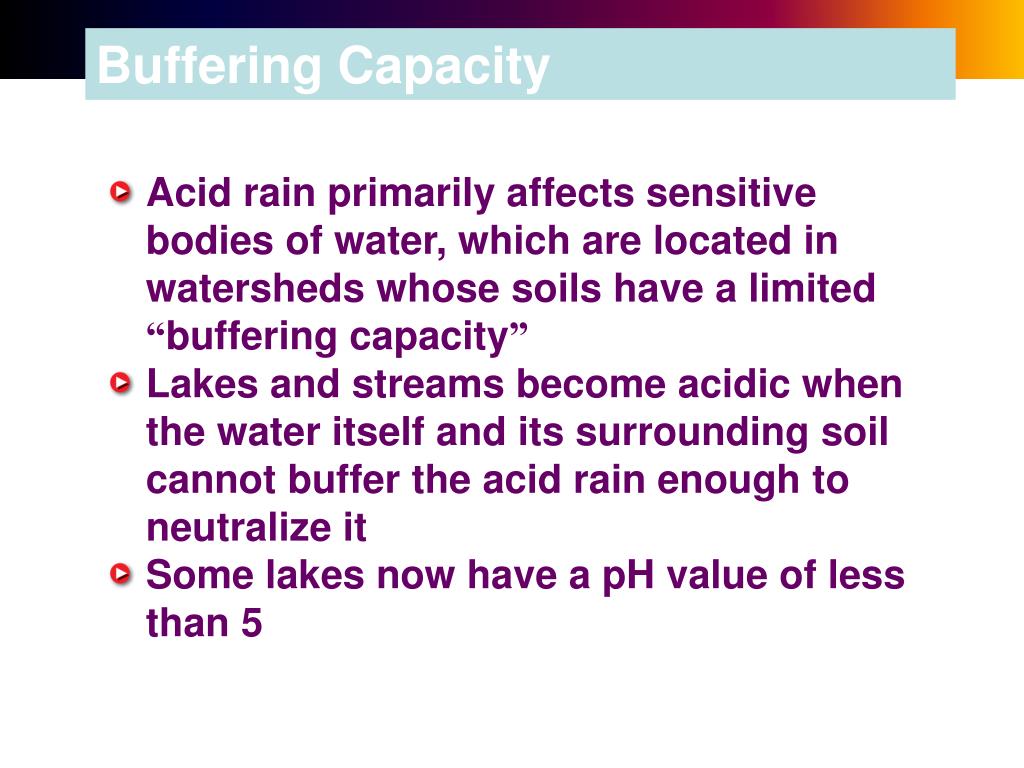 Buffering Capacity

Acid rain primarily affects sensitive bodies of water, which are located in watersheds whose soils have a limited “buffering capacity”

Lakes and streams become acidic when the water itself and its surrounding soil cannot buffer the acid rain enough to neutralize it

Some lakes now have a pH value of less than 5